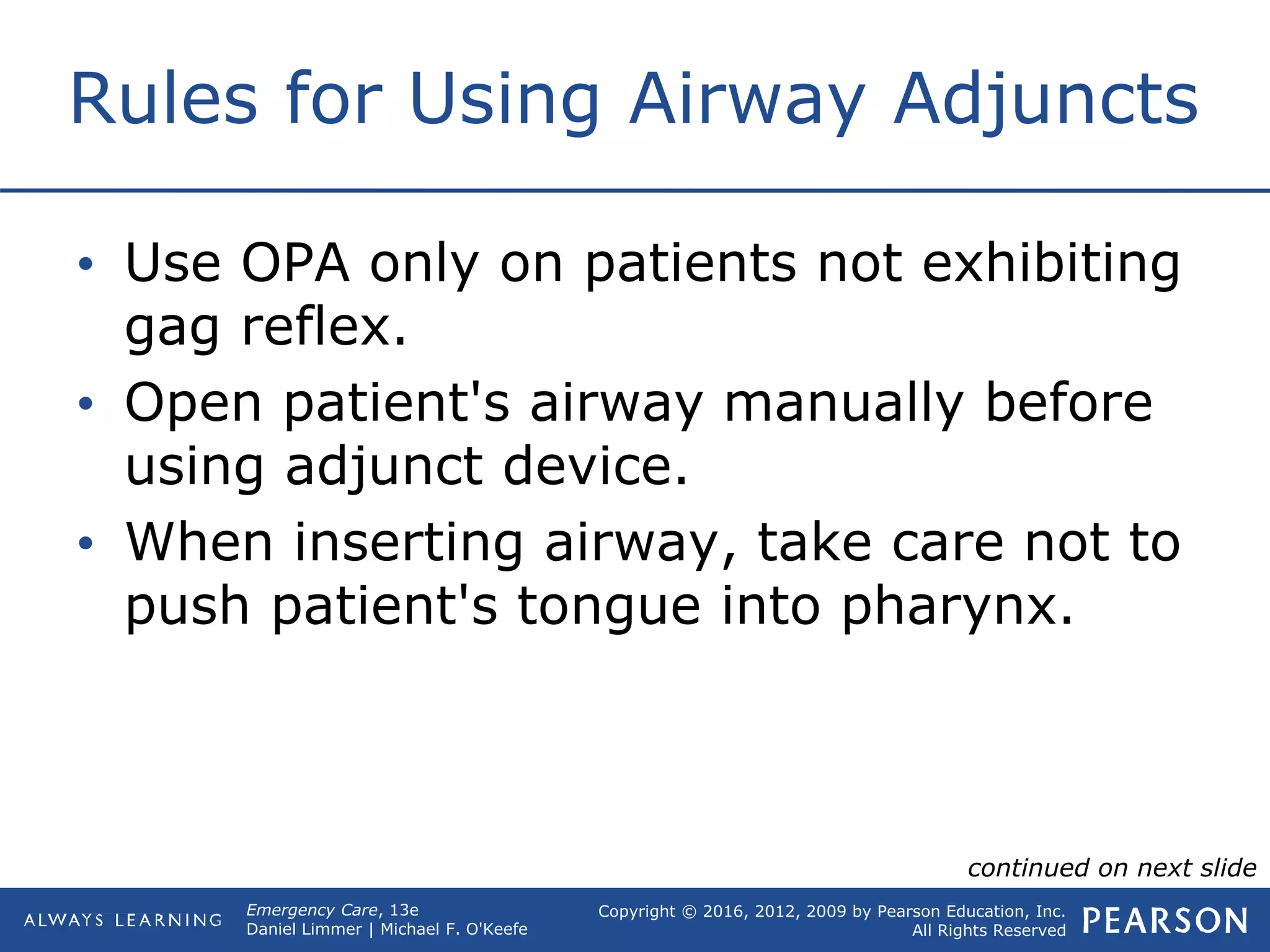 Rules for Using Airway Adjuncts

• Use OPA only on patients not exhibiting gag reflex.

• Open patient's airway manually before using adjunct device.

• When inserting airway, take care not to push patient's tongue into pharynx.

continued on next slide

ALWAYS LEARNING

Emergency Care, 13e
Daniel Limmer | Michael F. O'Keefe

Copyright © 2016, 2012, 2009 by Pearson Education, Inc.
All Rights Reserved

PEARSON